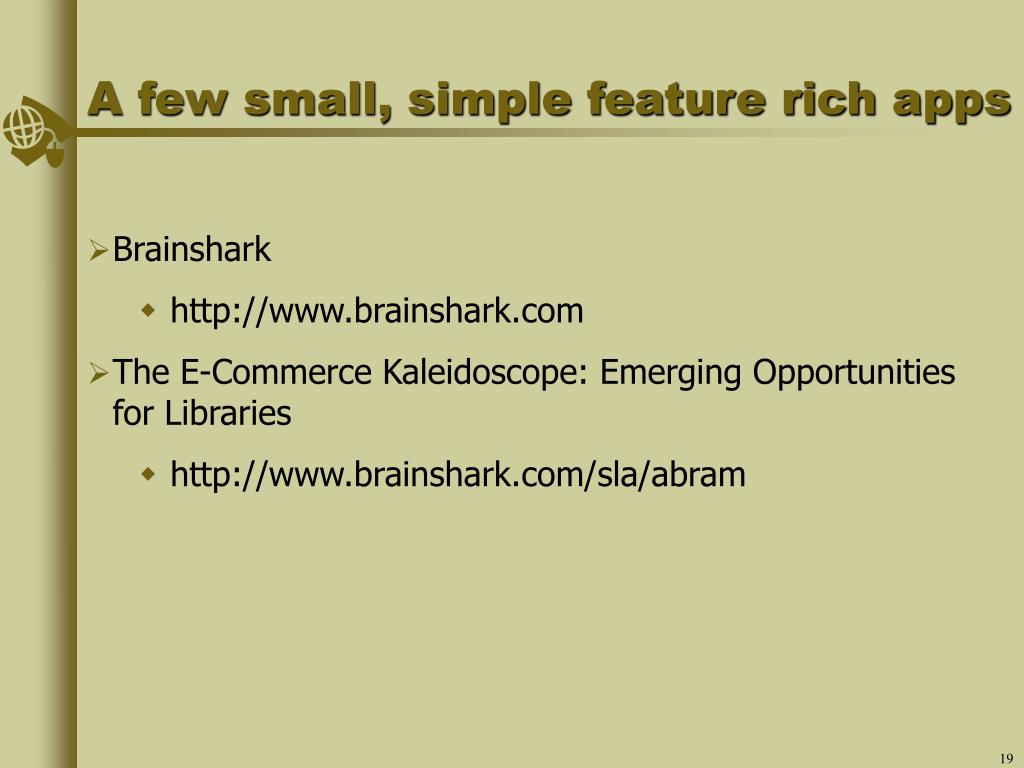 A few small, simple feature rich apps

Brainshark

http://www.brainshark.com

The E-Commerce Kaleidoscope: Emerging Opportunities for Libraries

http://www.brainshark.com/sla/abram

19